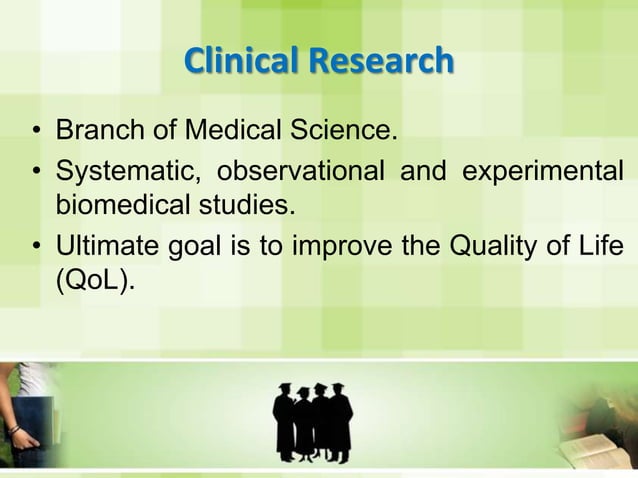 Clinical Research

• Branch of Medical Science.

• Systematic, observational and experimental biomedical studies.

• Ultimate goal is to improve the Quality of Life (QoL).